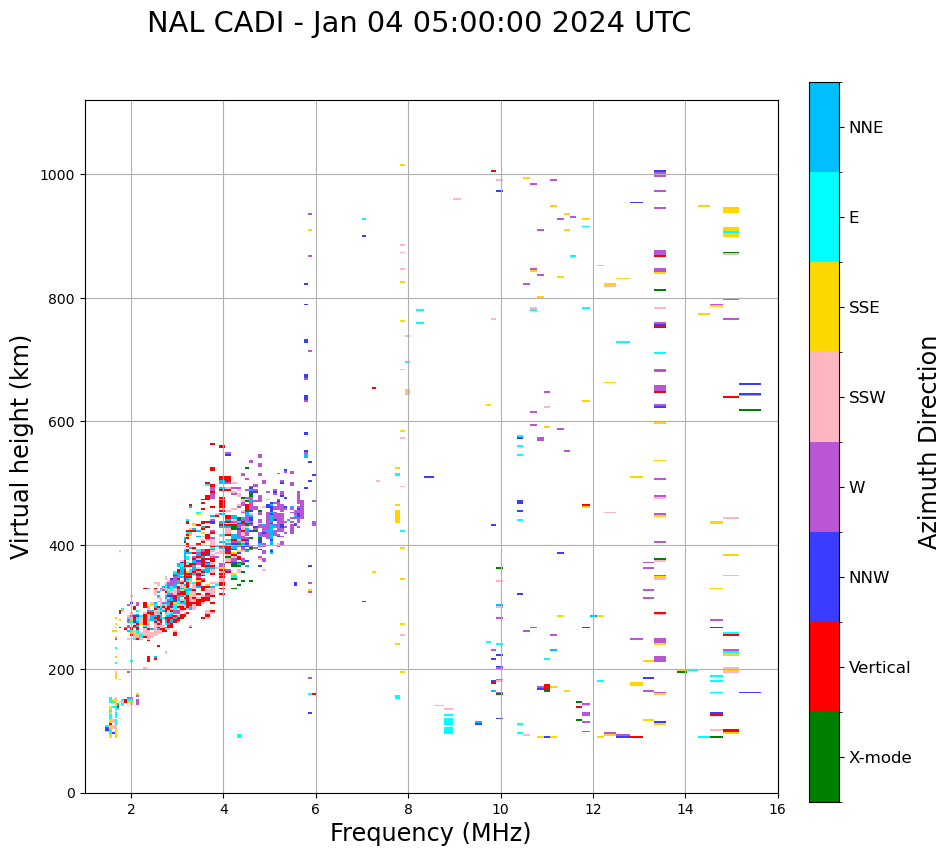 NAL CADI - Jan 04 05:00:00 2024 UTC

Virtual height (km)

1000
800
600
400
200
0

2
4
6
8
10
12
14
16

Frequency (MHz)

NNE
E
SSE
SSW
W
NNW
Vertical
X-mode

Azimuth Direction